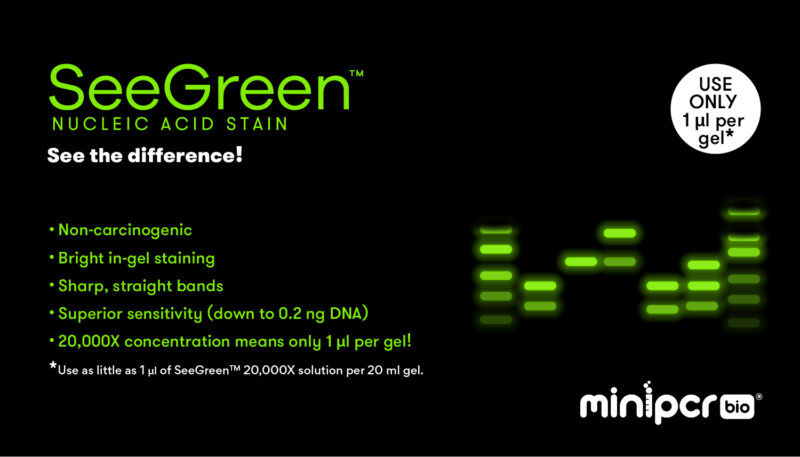 SeeGreen™
NUCLEIC ACID STAIN

See the difference!

USE ONLY 1 µl per gel*

• Non-carcinogenic
• Bright in-gel staining
• Sharp, straight bands
• Superior sensitivity (down to 0.2 ng DNA)
• 20,000X concentration means only 1 µl per gel!

*Use as little as 1 µl of SeeGreen™ 20,000X solution per 20 ml gel.

minipcr bio®